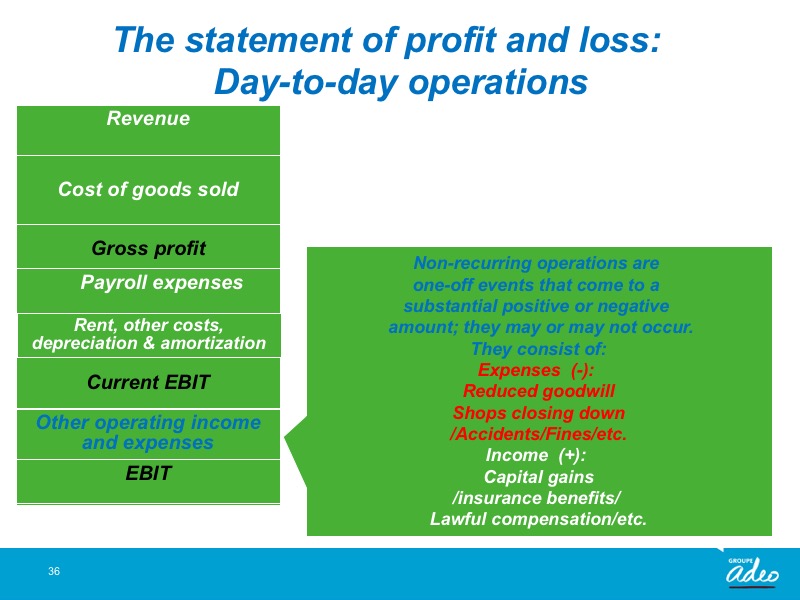 The statement of profit and loss: Day-to-day operations

Revenue

Cost of goods sold

Gross profit

Payroll expenses

Rent, other costs, depreciation & amortization

Current EBIT

Other operating income and expenses

EBIT

Non-recurring operations are one-off events that come to a substantial positive or negative amount; they may or may not occur.
They consist of:
Expenses (-):
Reduced goodwill
Shops closing down /Accidents/Fines/etc.
Income (+):
Capital gains /insurance benefits/ Lawful compensation/etc.

36

GROUPE adeo